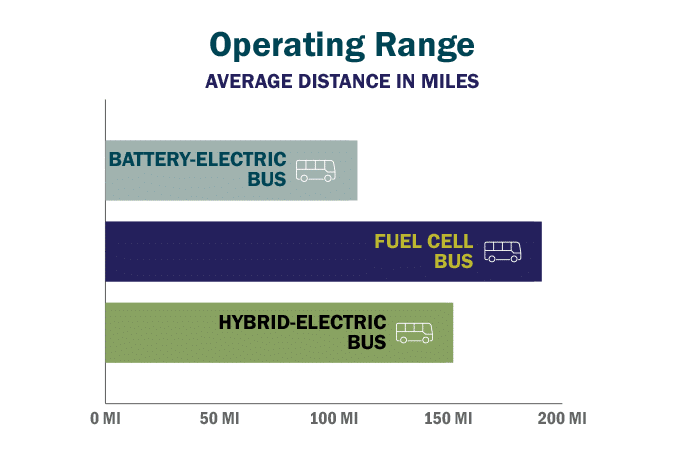 Operating Range
AVERAGE DISTANCE IN MILES

BATTERY-ELECTRIC BUS

FUEL CELL BUS

HYBRID-ELECTRIC BUS

0 MI
50 MI
100 MI
150 MI
200 MI